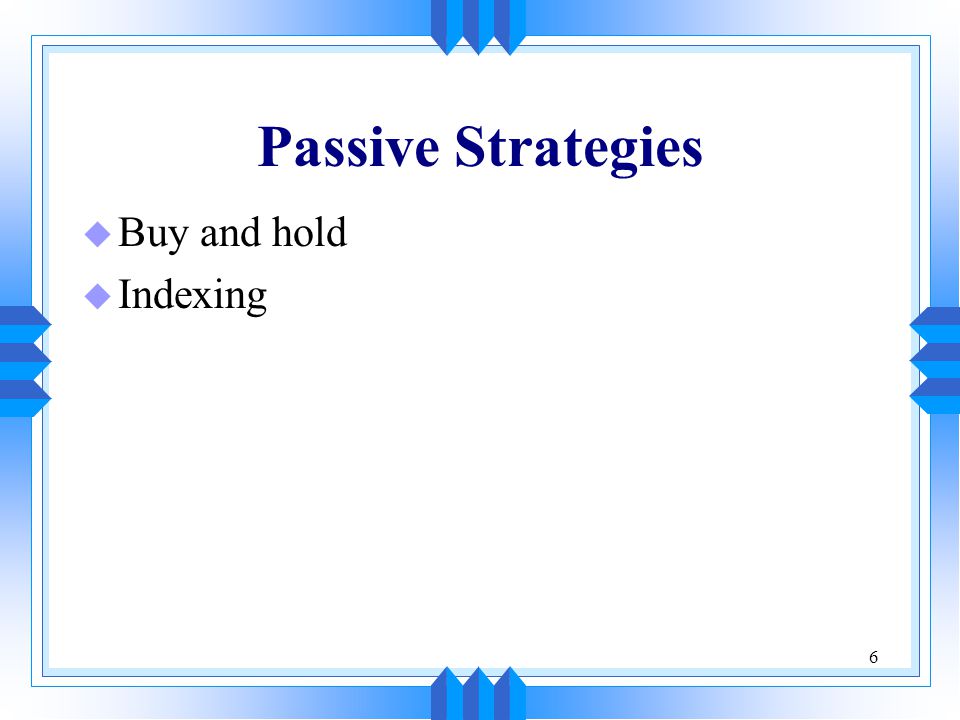 Passive Strategies

Buy and hold

Indexing

6